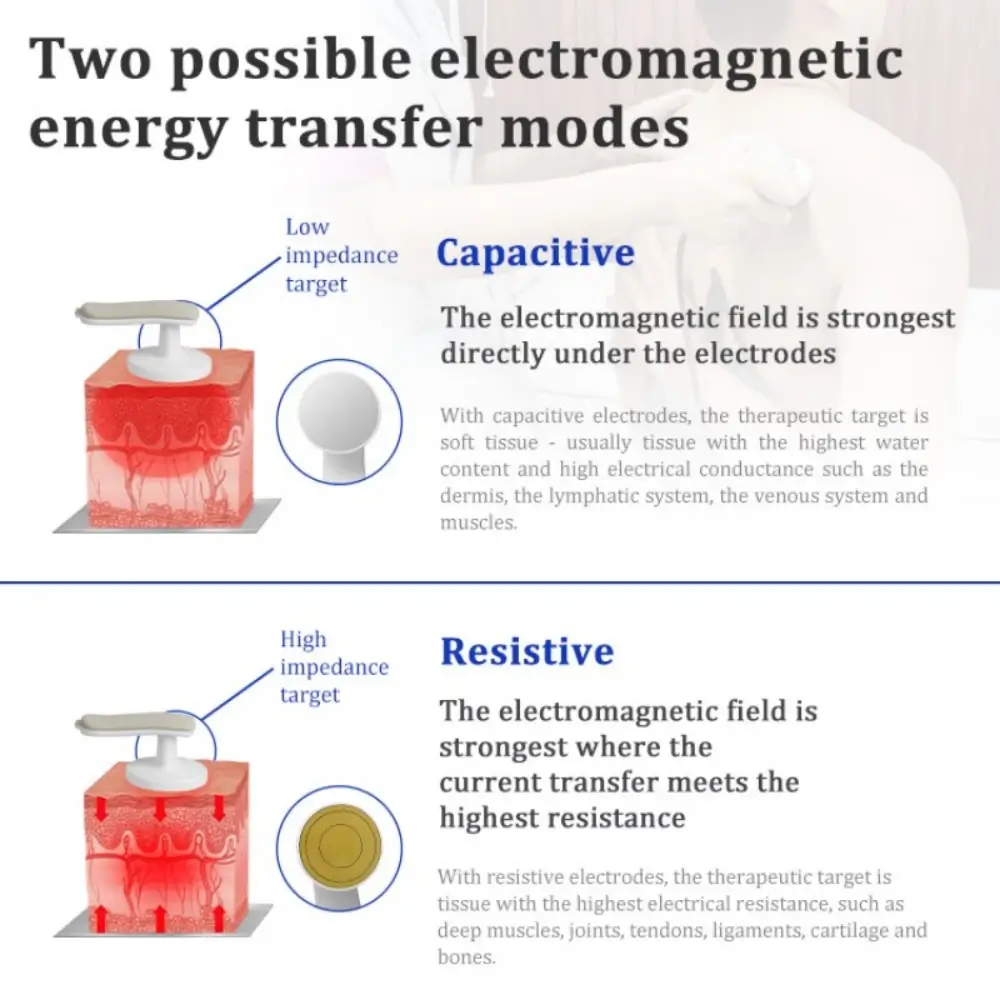 Two possible electromagnetic energy transfer modes

Low impedance target

Capacitive

The electromagnetic field is strongest directly under the electrodes

With capacitive electrodes, the therapeutic target is soft tissue - usually tissue with the highest water content and high electrical conductance such as the dermis, the lymphatic system, the venous system and muscles.

High impedance target

Resistive

The electromagnetic field is strongest where the current transfer meets the highest resistance

With resistive electrodes, the therapeutic target is tissue with the highest electrical resistance, such as deep muscles, joints, tendons, ligaments, cartilage and bones.